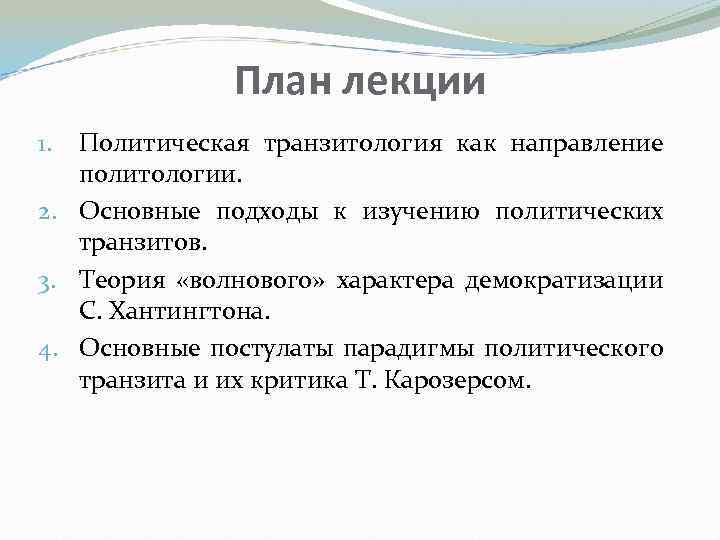 План лекции

1. Политическая транзитология как направление политологии.
2. Основные подходы к изучению политических транзитов.
3. Теория «волнового» характера демократизации С. Хантингтона.
4. Основные постулаты парадигмы политического транзита и их критика Т. Карозерсом.